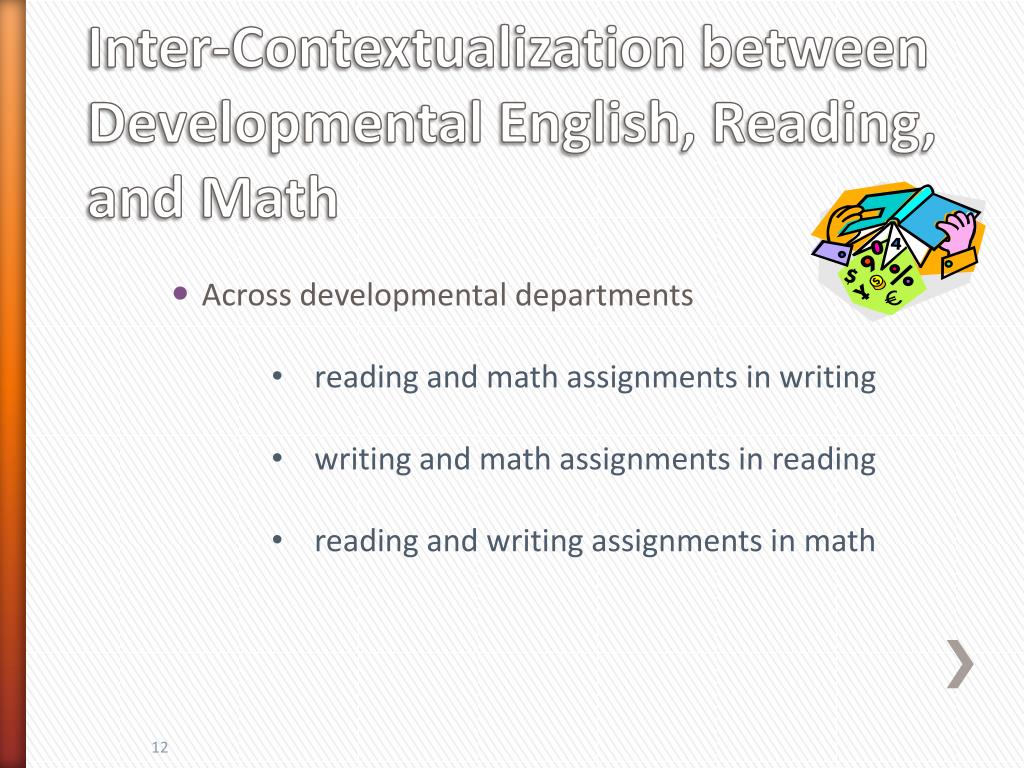 Inter-Contextualization between Developmental English, Reading, and Math

• Across developmental departments

• reading and math assignments in writing

• writing and math assignments in reading

• reading and writing assignments in math

12